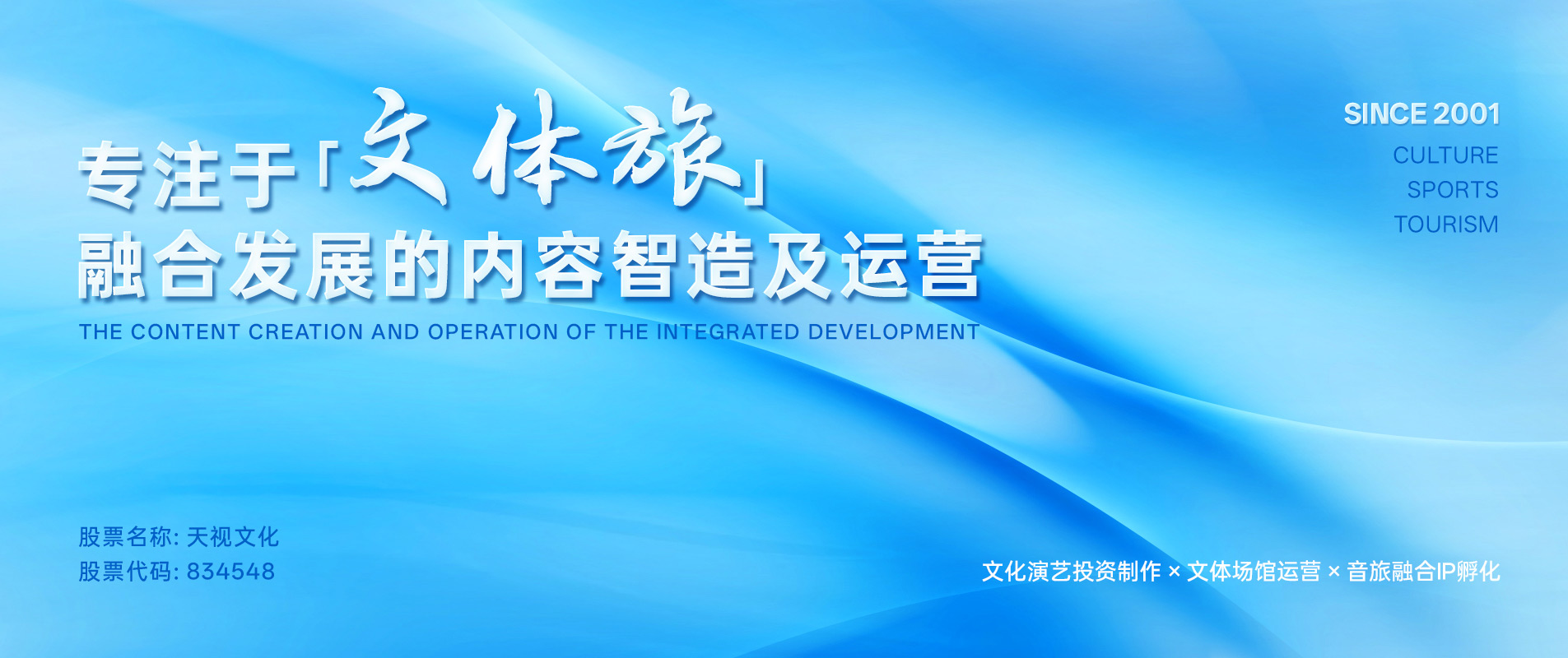 专注于「文体旅」
融合发展的内容智造及运营
THE CONTENT CREATION AND OPERATION OF THE INTEGRATED DEVELOPMENT

SINCE 2001
CULTURE
SPORTS
TOURISM

股票名称: 天视文化
股票代码: 834548

文化演艺投资制作 × 文体场馆运营 × 音旅融合IP孵化